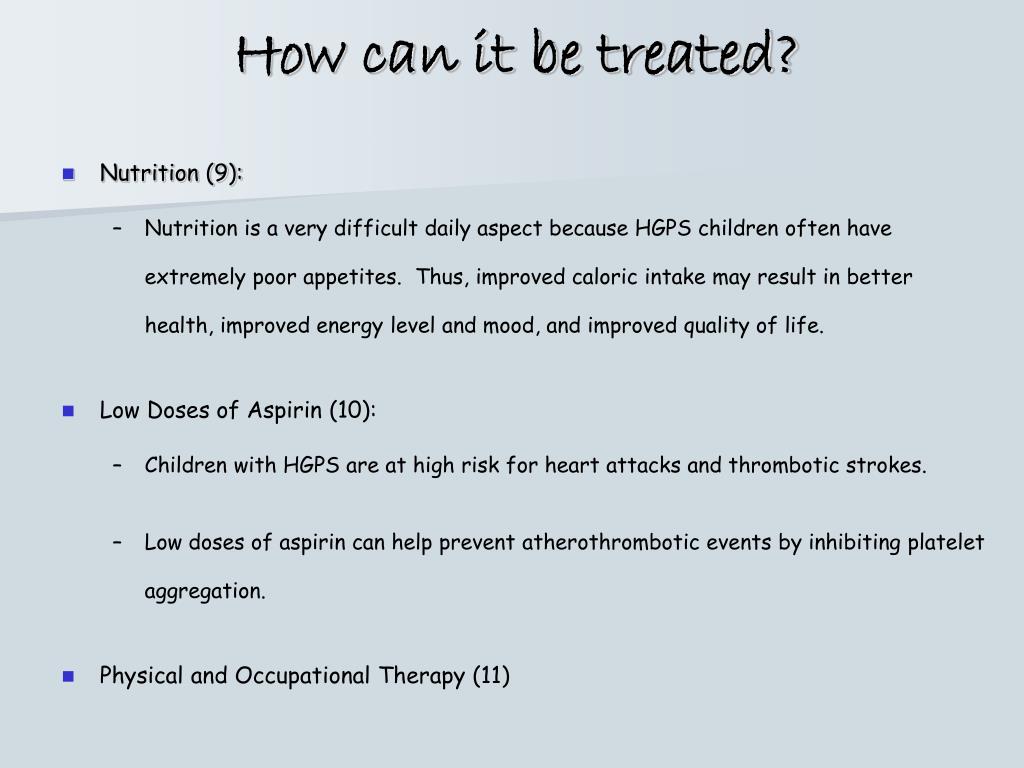 How can it be treated?

Nutrition (9):

– Nutrition is a very difficult daily aspect because HGPS children often have extremely poor appetites. Thus, improved caloric intake may result in better health, improved energy level and mood, and improved quality of life.

Low Doses of Aspirin (10):

– Children with HGPS are at high risk for heart attacks and thrombotic strokes.

– Low doses of aspirin can help prevent atherothrombotic events by inhibiting platelet aggregation.

Physical and Occupational Therapy (11)